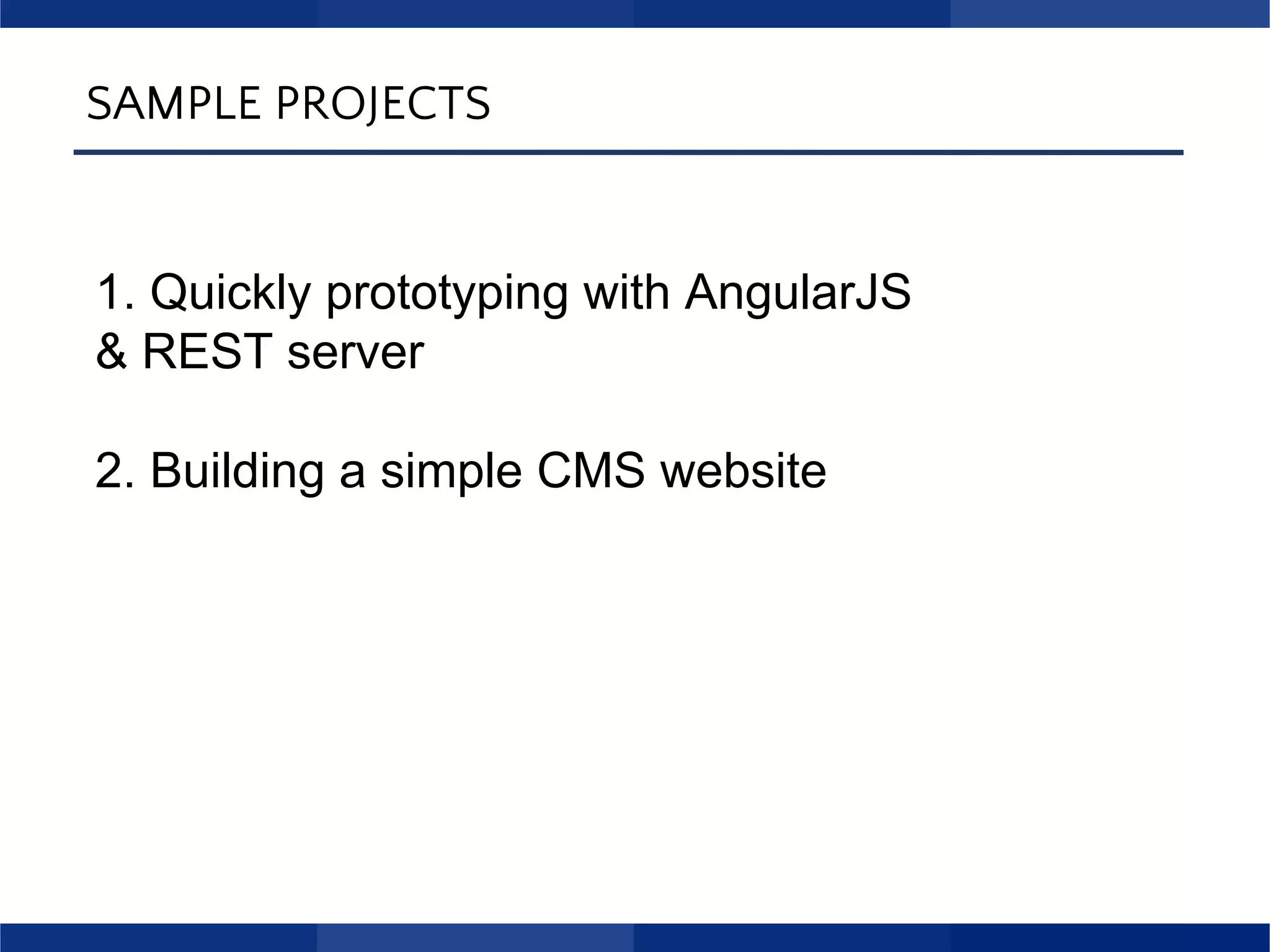 SAMPLE PROJECTS

1. Quickly prototyping with AngularJS & REST server

2. Building a simple CMS website